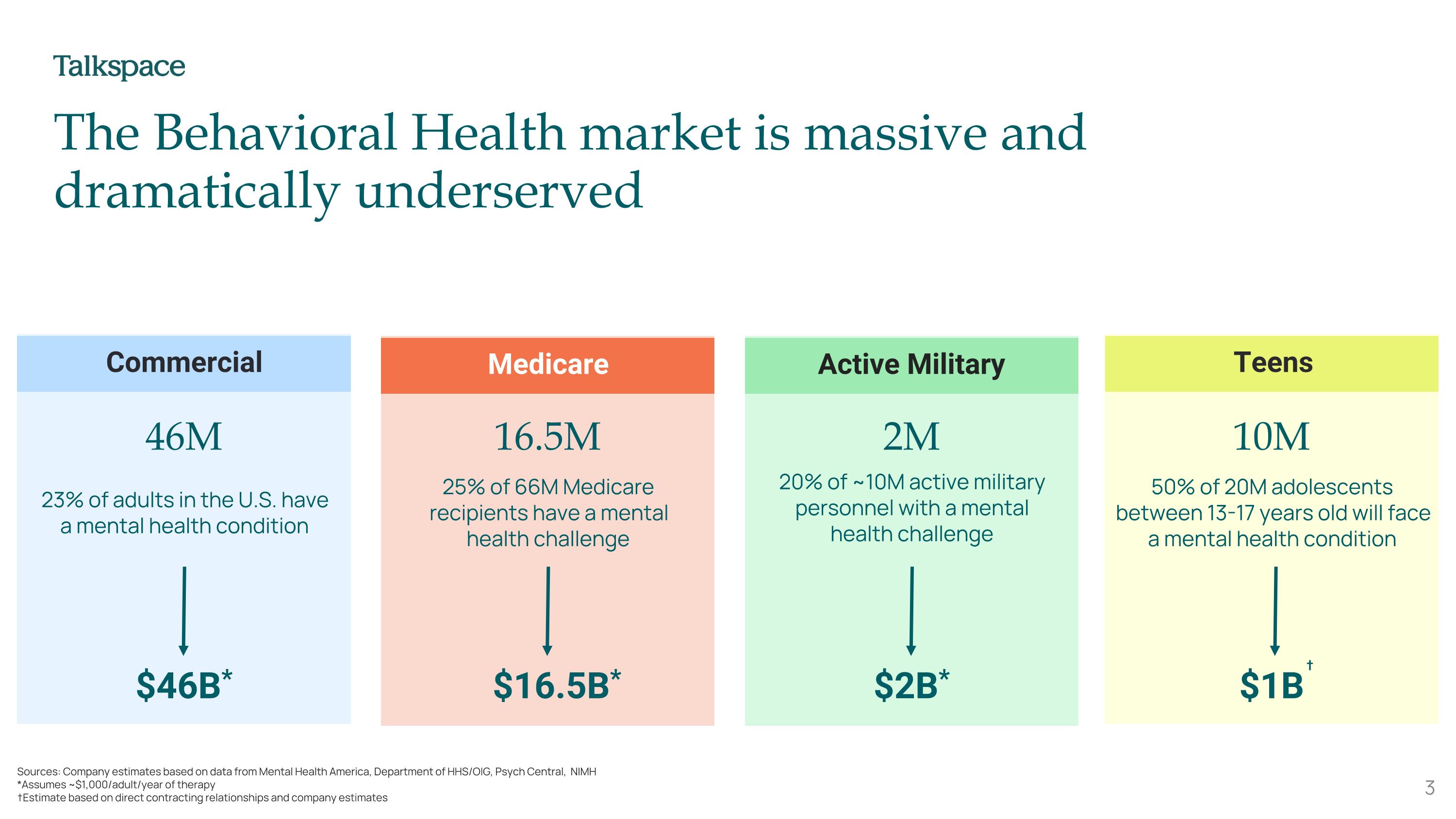 Talkspace

The Behavioral Health market is massive and dramatically underserved

Commercial

46M

23% of adults in the U.S. have a mental health condition

$46B*

Medicare

16.5M

25% of 66M Medicare recipients have a mental health challenge

$16.5B*

Active Military

2M

20% of ~10M active military personnel with a mental health challenge

$2B*

Teens

10M

50% of 20M adolescents between 13-17 years old will face a mental health condition

$1B†

Sources: Company estimates based on data from Mental Health America, Department of HHS/OIG, Psych Central, NIMH
*Assumes ~$1,000/adult/year of therapy
†Estimate based on direct contracting relationships and company estimates

3